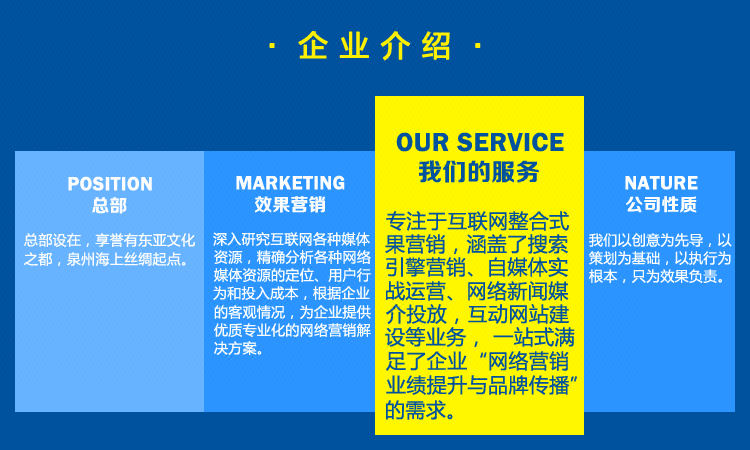 · 企业介绍 ·

POSITION
总部

总部设在，享誉有东亚文化之都，泉州海上丝绸起点。

MARKETING
效果营销

深入研究互联网各种媒体资源，精确分析各种网络媒体资源的定位、用户行为和投入成本，根据企业的客观情况，为企业提供优质专业化的网络营销解决方案。

OUR SERVICE
我们的服务

专注于互联网整合式果营销，涵盖了搜索引擎营销、自媒体实战运营、网络新闻媒介投放，互动网站建设等业务， 一站式满足了企业“网络营销业绩提升与品牌传播”的需求。

NATURE
公司性质

我们以创意为先导，以策划为基础，以执行为根本，只为效果负责。